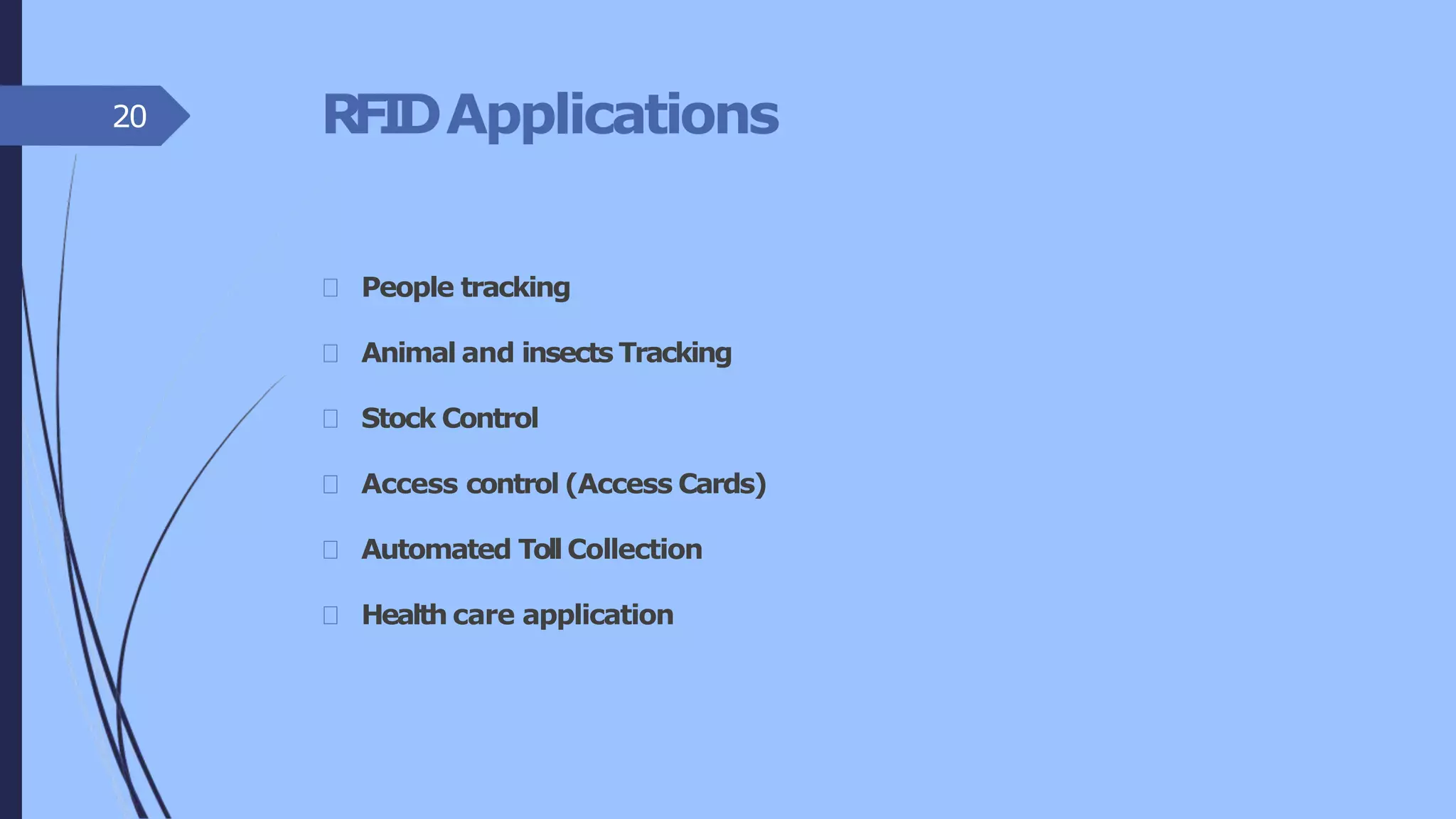 20

RFID Applications

People tracking

Animal and insects Tracking

Stock Control

Access control (Access Cards)

Automated Toll Collection

Health care application